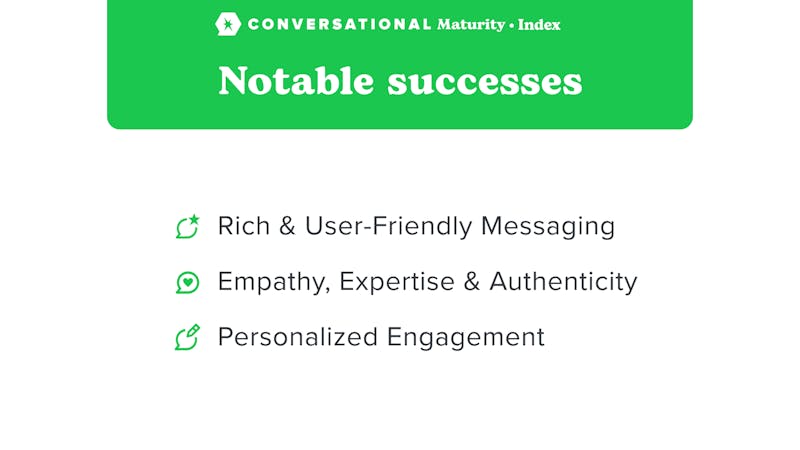 CONVERSATIONAL Maturity • Index

Notable successes

Rich & User-Friendly Messaging

Empathy, Expertise & Authenticity

Personalized Engagement